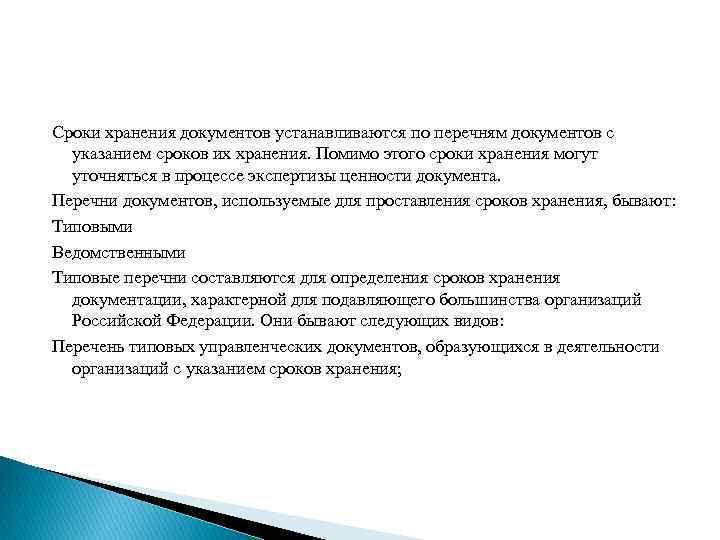 Сроки хранения документов устанавливаются по перечням документов с указанием сроков их хранения. Помимо этого сроки хранения могут уточняться в процессе экспертизы ценности документа.

Перечни документов, используемые для проставления сроков хранения, бывают:

Типовыми

Ведомственными

Типовые перечни составляются для определения сроков хранения документации, характерной для подавляющего большинства организаций Российской Федерации. Они бывают следующих видов:

Перечень типовых управленческих документов, образующихся в деятельности организаций с указанием сроков хранения;